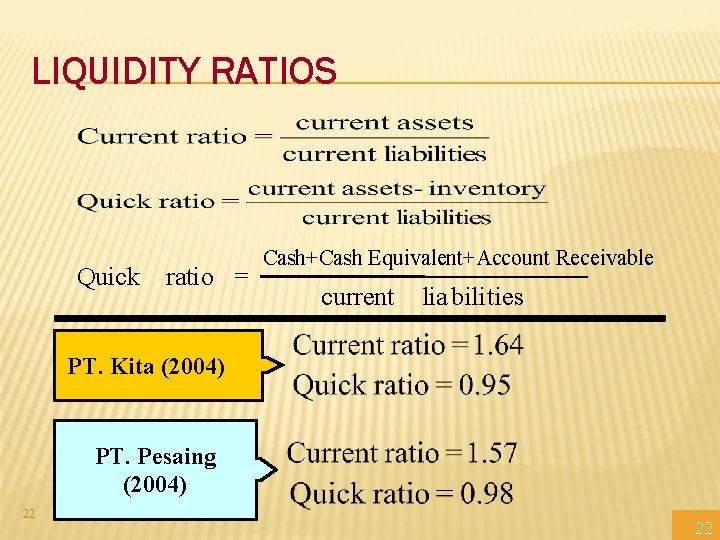 LIQUIDITY RATIOS

$\text{Current ratio} = \frac{\text{current assets}}{\text{current liabilities}}$

$\text{Quick ratio} = \frac{\text{current assets- inventory}}{\text{current liabilities}}$

$\text{Quick ratio} = \frac{\text{Cash+Cash Equivalent+Account Receivable}}{\text{current liabilities}}$

PT. Kita (2004)

Current ratio = 1.64
Quick ratio = 0.95

PT. Pesaing (2004)

Current ratio = 1.57
Quick ratio = 0.98

22

22